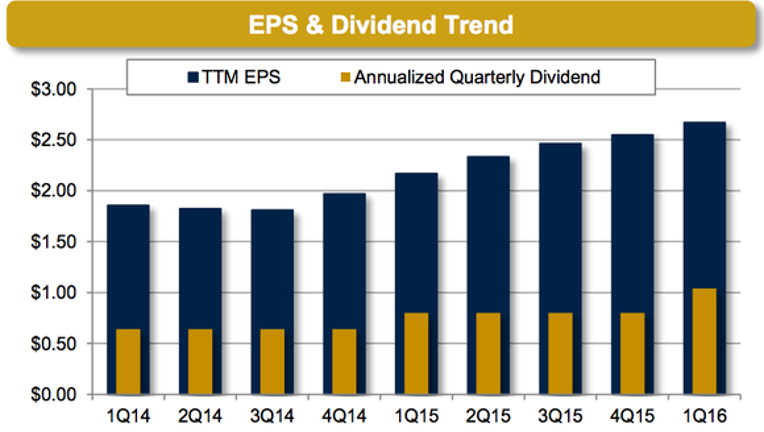 EPS & Dividend Trend

TTM EPS
Annualized Quarterly Dividend

$3.00
$2.50
$2.00
$1.50
$1.00
$0.50
$0.00

1Q14
2Q14
3Q14
4Q14
1Q15
2Q15
3Q15
4Q15
1Q16